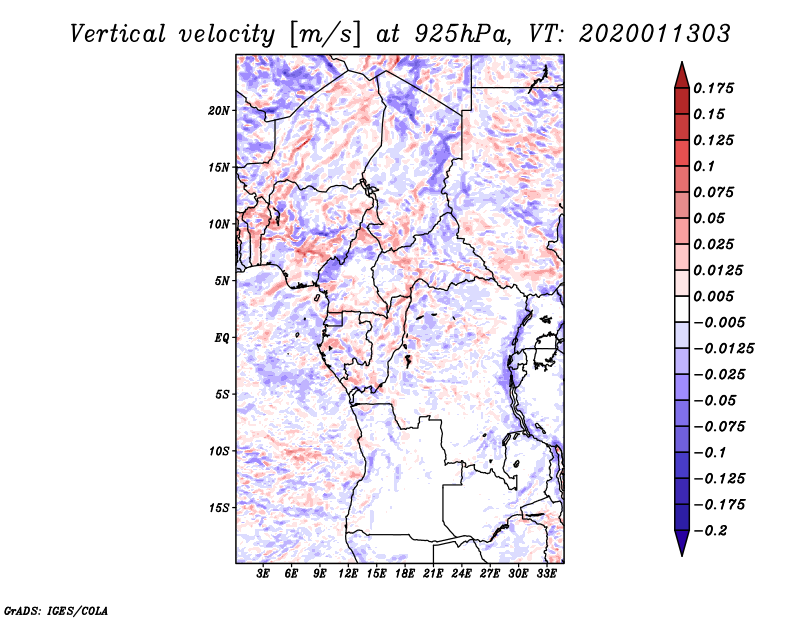 Vertical velocity [m/s] at 925hPa, VT: 2020011303

20N
15N
10N
5N
EQ
5S
10S
15S

3E 6E 9E 12E 15E 18E 21E 24E 27E 30E 33E

0.175
0.15
0.125
0.1
0.075
0.05
0.025
0.0125
0.005
−0.005
−0.0125
−0.025
−0.05
−0.075
−0.1
−0.125
−0.175
−0.2

GrADS: IGES/COLA